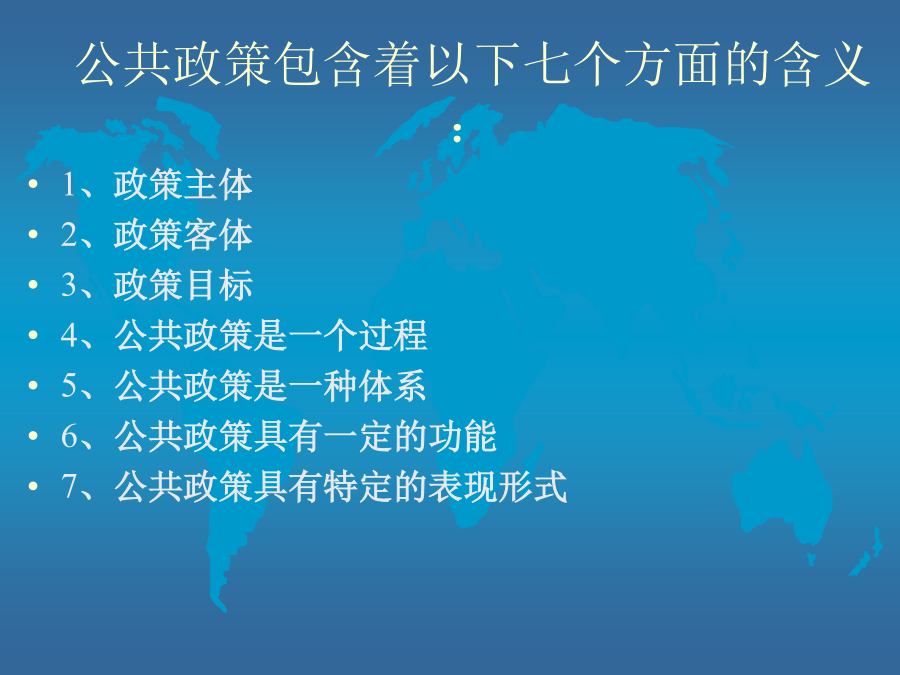 公共政策包含着以下七个方面的含义：

• 1、政策主体
• 2、政策客体
• 3、政策目标
• 4、公共政策是一个过程
• 5、公共政策是一种体系
• 6、公共政策具有一定的功能
• 7、公共政策具有特定的表现形式